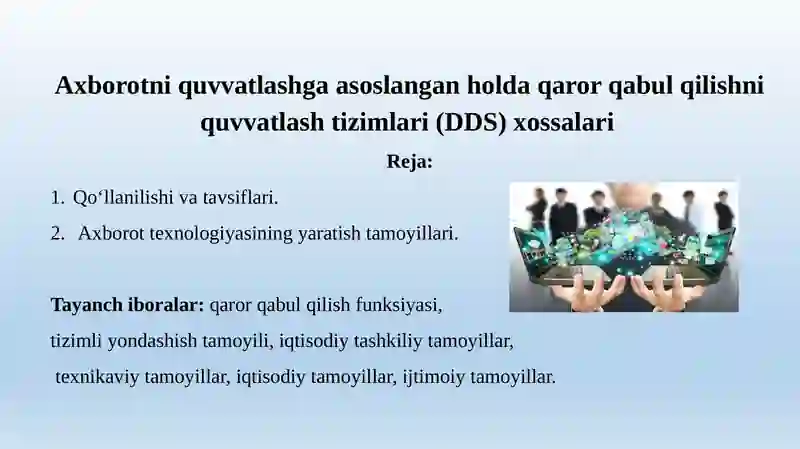 Axborotni quvvatlashga asoslangan holda qaror qabul qilishni quvvatlash tizimlari (DDS) xossalari

Reja:

1. Qoʻllanilishi va tavsiflari.
2. Axborot texnologiyasining yaratish tamoyillari.

Tayanch iboralar: qaror qabul qilish funksiyasi, tizimli yondashish tamoyili, iqtisodiy tashkiliy tamoyillar, texnikaviy tamoyillar, iqtisodiy tamoyillar, ijtimoiy tamoyillar.